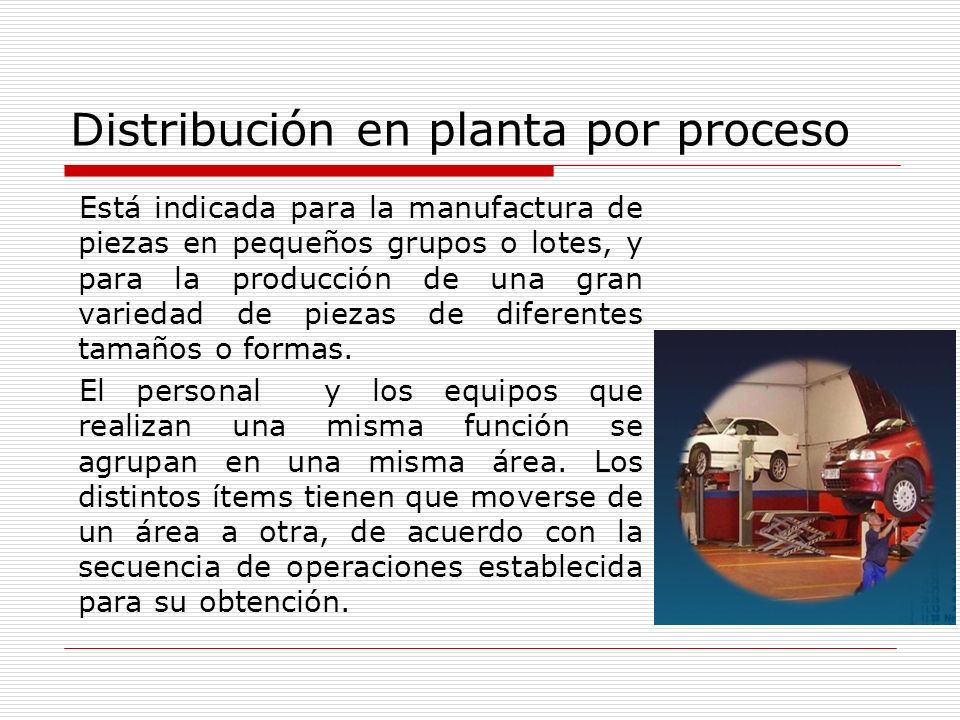 Distribución en planta por proceso

Está indicada para la manufactura de piezas en pequeños grupos o lotes, y para la producción de una gran variedad de piezas de diferentes tamaños o formas.

El personal y los equipos que realizan una misma función se agrupan en una misma área. Los distintos ítems tienen que moverse de un área a otra, de acuerdo con la secuencia de operaciones establecida para su obtención.